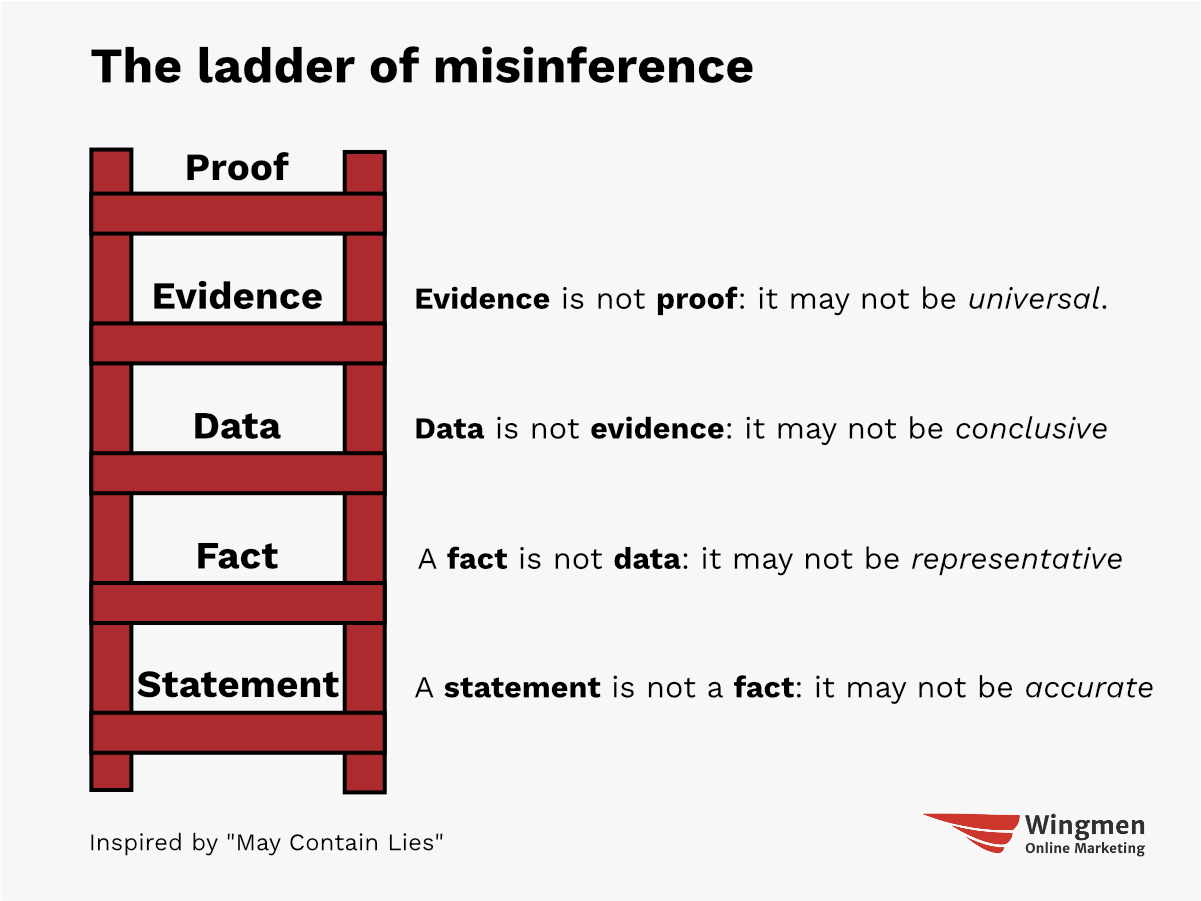 The ladder of misinference

Proof

Evidence

Evidence is not proof: it may not be universal.

Data

Data is not evidence: it may not be conclusive

Fact

A fact is not data: it may not be representative

Statement

A statement is not a fact: it may not be accurate

Inspired by "May Contain Lies"

Wingmen
Online Marketing